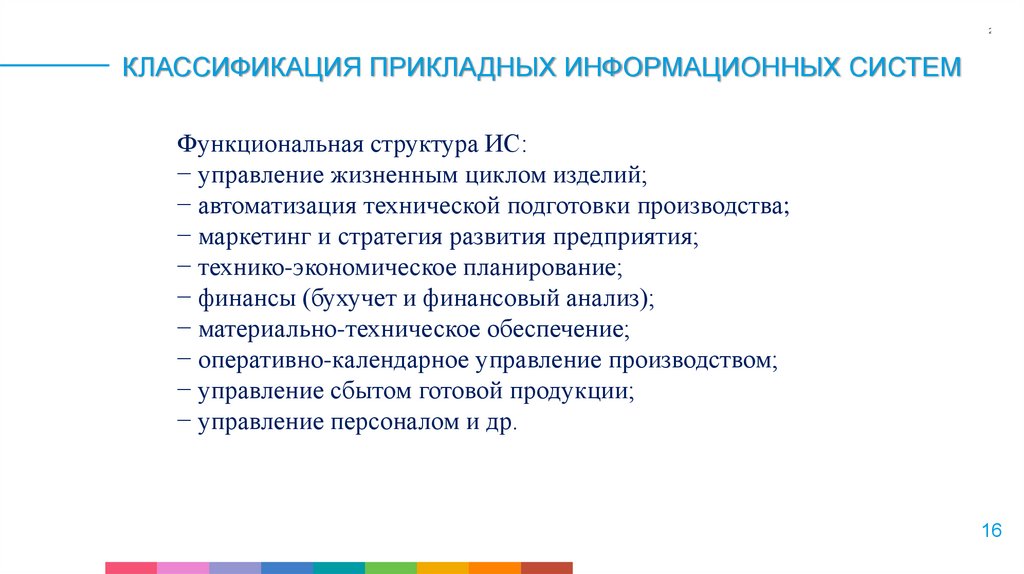 КЛАССИФИКАЦИЯ ПРИКЛАДНЫХ ИНФОРМАЦИОННЫХ СИСТЕМ

Функциональная структура ИС:
− управление жизненным циклом изделий;
− автоматизация технической подготовки производства;
− маркетинг и стратегия развития предприятия;
− технико-экономическое планирование;
− финансы (бухучет и финансовый анализ);
− материально-техническое обеспечение;
− оперативно-календарное управление производством;
− управление сбытом готовой продукции;
− управление персоналом и др.

16